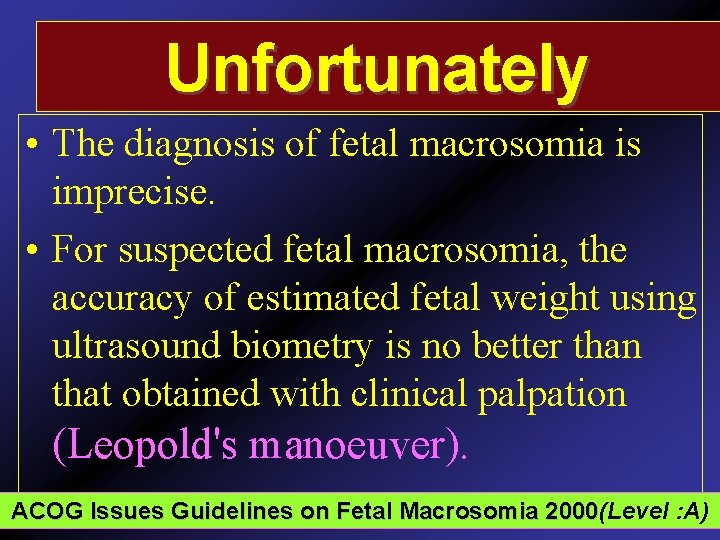 Unfortunately

• The diagnosis of fetal macrosomia is imprecise.

• For suspected fetal macrosomia, the accuracy of estimated fetal weight using ultrasound biometry is no better than that obtained with clinical palpation (Leopold's manoeuver).

ACOG Issues Guidelines on Fetal Macrosomia 2000(Level :A)